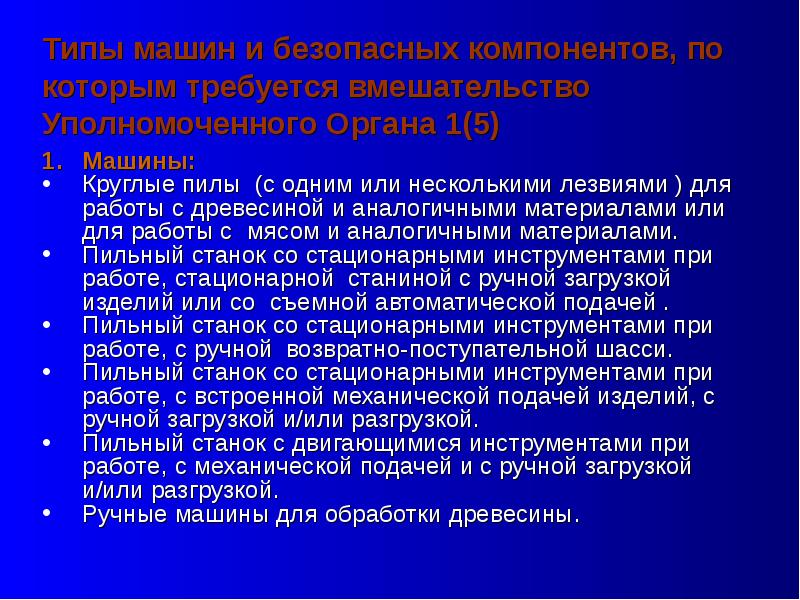 Типы машин и безопасных компонентов, по которым требуется вмешательство Уполномоченного Органа 1(5)

1. Машины:
• Круглые пилы (с одним или несколькими лезвиями ) для работы с древесиной и аналогичными материалами или для работы с мясом и аналогичными материалами.
• Пильный станок со стационарными инструментами при работе, стационарной станиной с ручной загрузкой изделий или со съемной автоматической подачей .
• Пильный станок со стационарными инструментами при работе, с ручной возвратно-поступательной шасси.
• Пильный станок со стационарными инструментами при работе, с встроенной механической подачей изделий, с ручной загрузкой и/или разгрузкой.
• Пильный станок с двигающимися инструментами при работе, с механической подачей и с ручной загрузкой и/или разгрузкой.
• Ручные машины для обработки древесины.